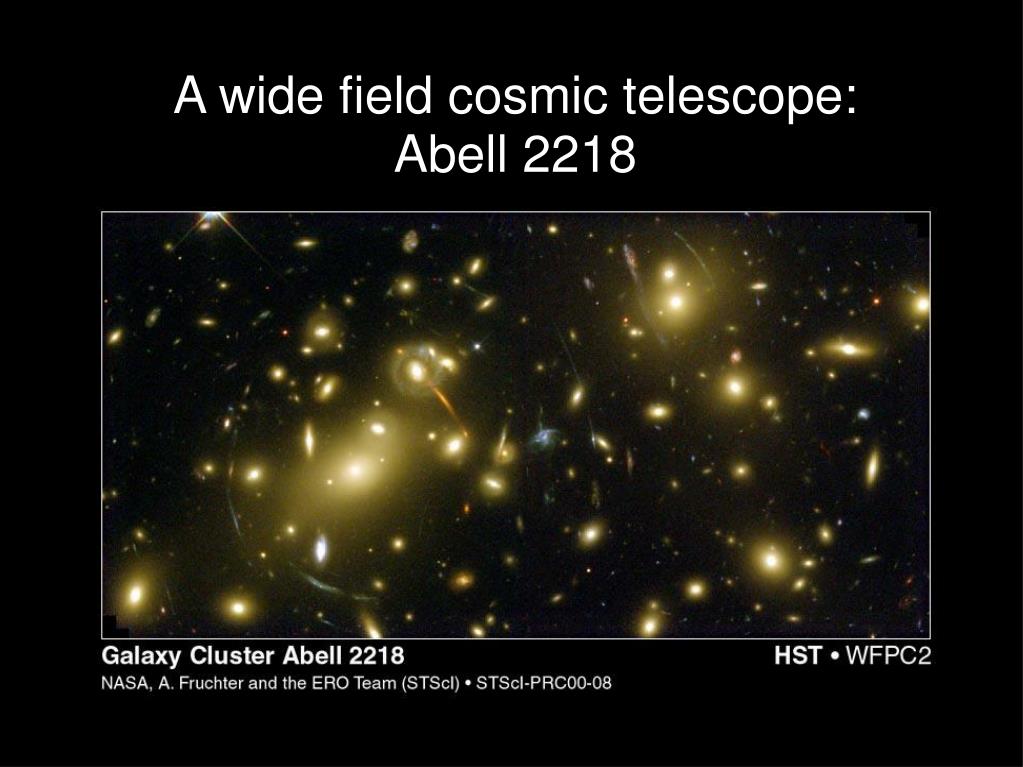 A wide field cosmic telescope:
Abell 2218

Galaxy Cluster Abell 2218

HST • WFPC2

NASA, A. Fruchter and the ERO Team (STScI) • STScI-PRC00-08